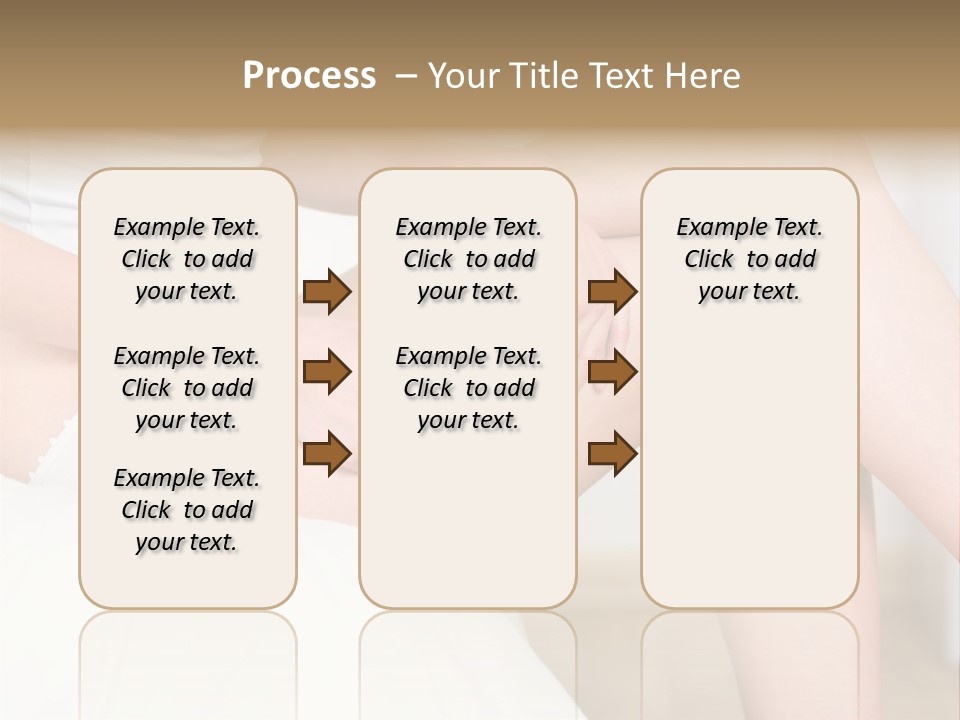 Process – Your Title Text Here

Example Text. Click to add your text.

Example Text. Click to add your text.

Example Text. Click to add your text.

Example Text. Click to add your text.

Example Text. Click to add your text.

Example Text. Click to add your text.